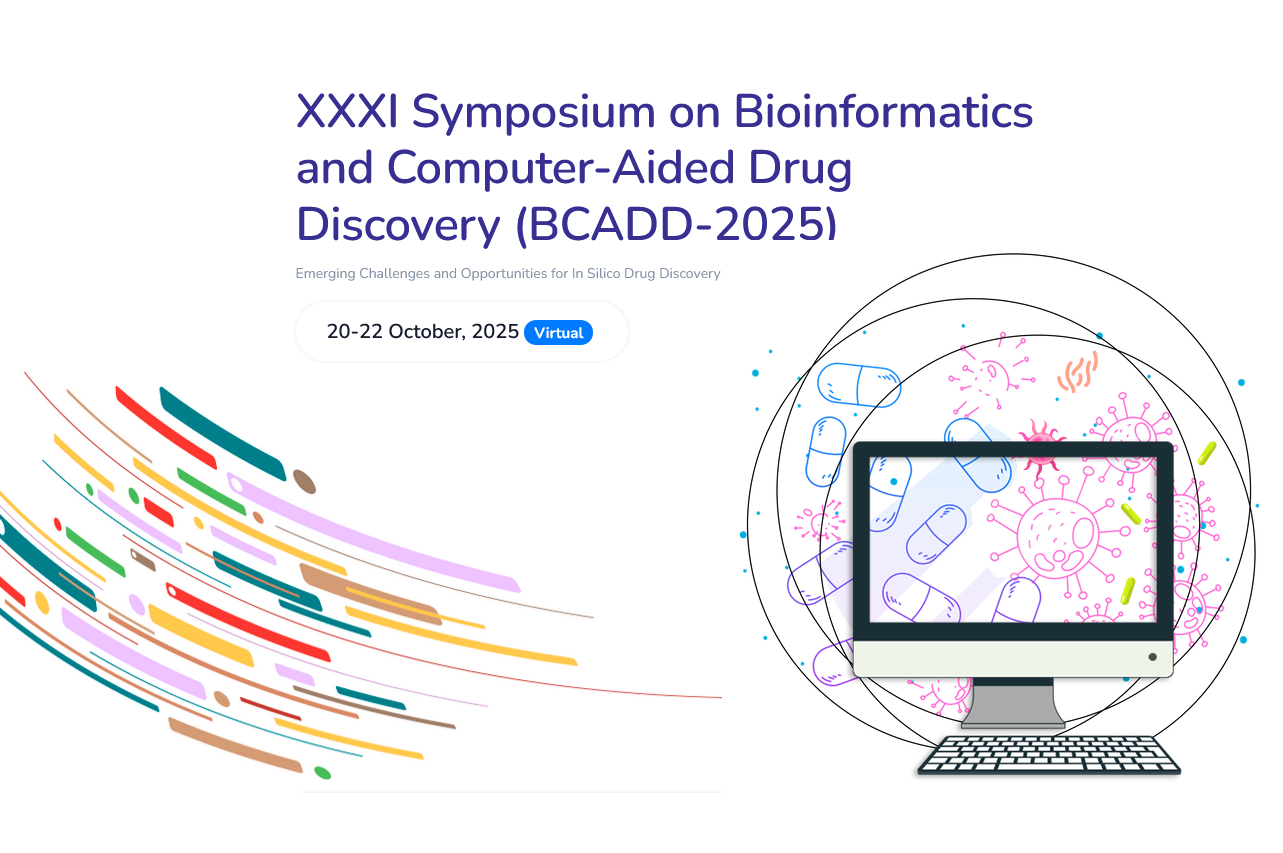 XXXI Symposium on Bioinformatics and Computer-Aided Drug Discovery (BCADD-2025)

Emerging Challenges and Opportunities for In Silico Drug Discovery

20-22 October, 2025 Virtual